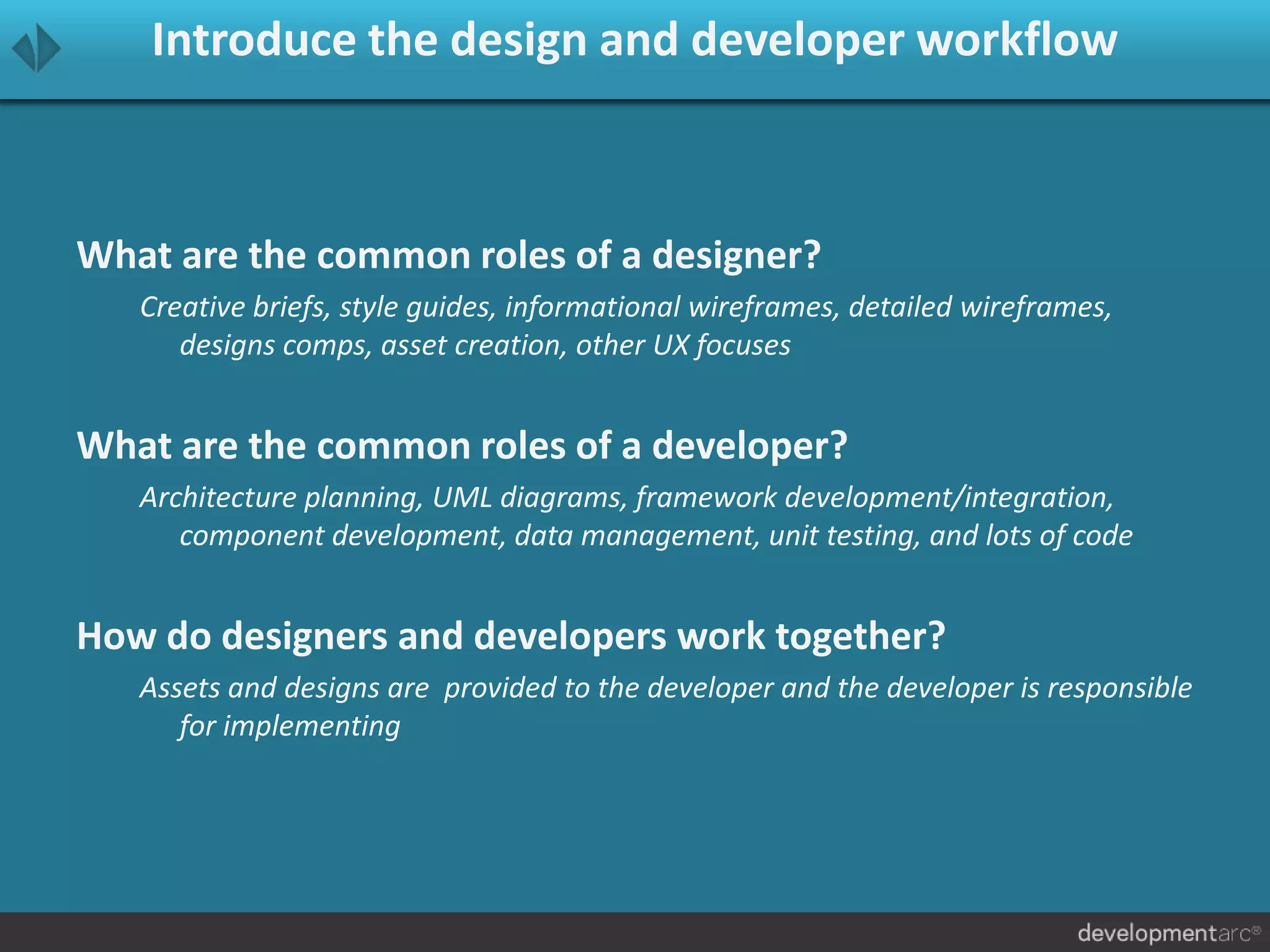 Introduce the design and developer workflow

What are the common roles of a designer?

Creative briefs, style guides, informational wireframes, detailed wireframes, designs comps, asset creation, other UX focuses

What are the common roles of a developer?

Architecture planning, UML diagrams, framework development/integration, component development, data management, unit testing, and lots of code

How do designers and developers work together?

Assets and designs are provided to the developer and the developer is responsible for implementing

developmentarc®